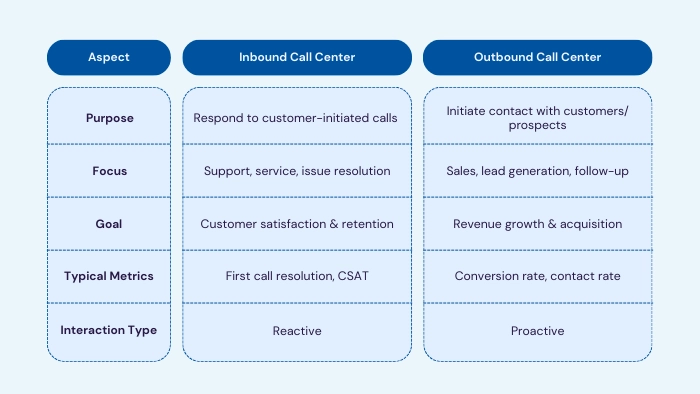 | Aspect | Inbound Call Center | Outbound Call Center |
|---|---|---|
| Purpose | Respond to customer-initiated calls | Initiate contact with customers/ prospects |
| Focus | Support, service, issue resolution | Sales, lead generation, follow-up |
| Goal | Customer satisfaction & retention | Revenue growth & acquisition |
| Typical Metrics | First call resolution, CSAT | Conversion rate, contact rate |
| Interaction Type | Reactive | Proactive |